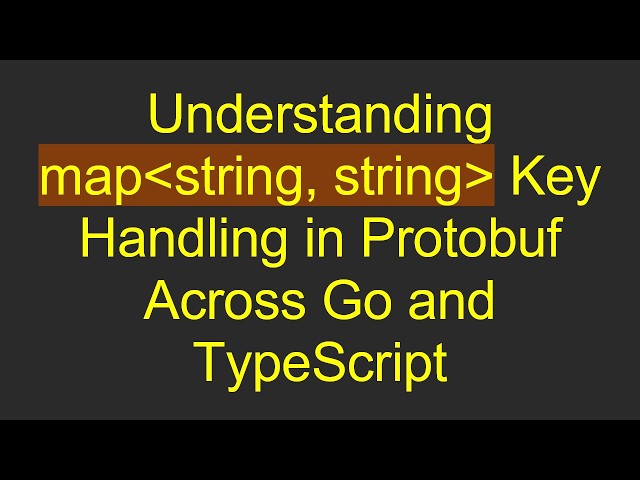 Understanding map<string, string> Key Handling in Protobuf Across Go and TypeScript